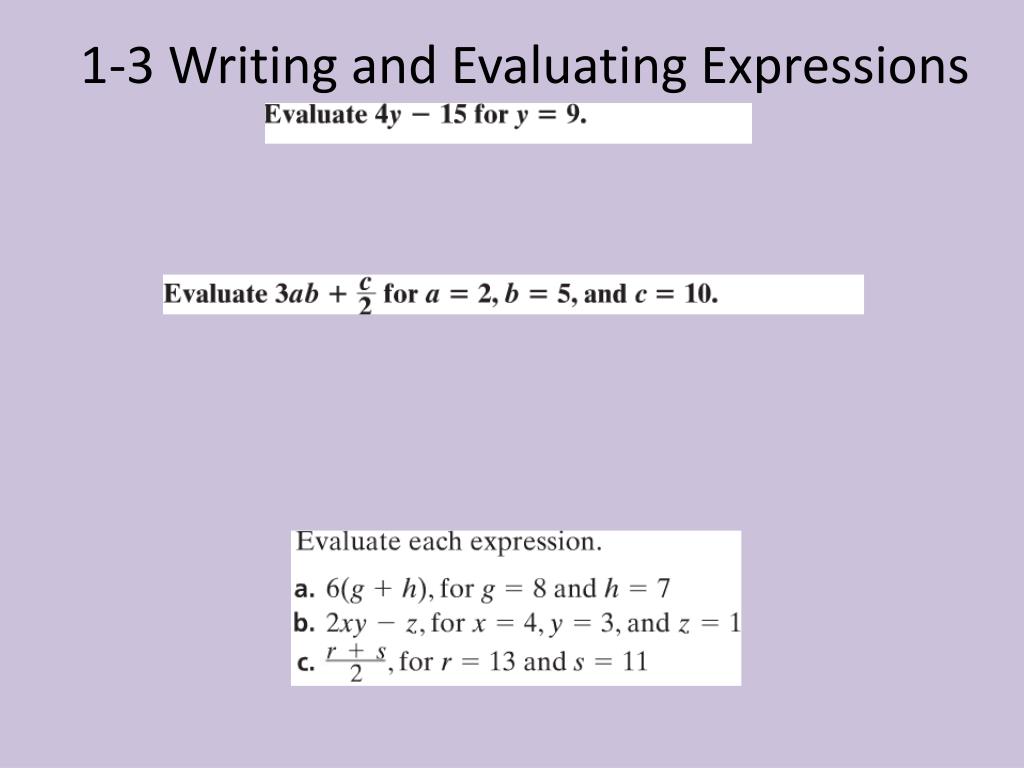 1-3 Writing and Evaluating Expressions

Evaluate $4y - 15$ for $y = 9$.

Evaluate $3ab + \frac{c}{2}$ for $a = 2$, $b = 5$, and $c = 10$.

Evaluate each expression.

a. $6(g + h)$, for $g = 8$ and $h = 7$
b. $2xy - z$, for $x = 4$, $y = 3$, and $z = 1$
c. $\frac{r + s}{2}$, for $r = 13$ and $s = 11$